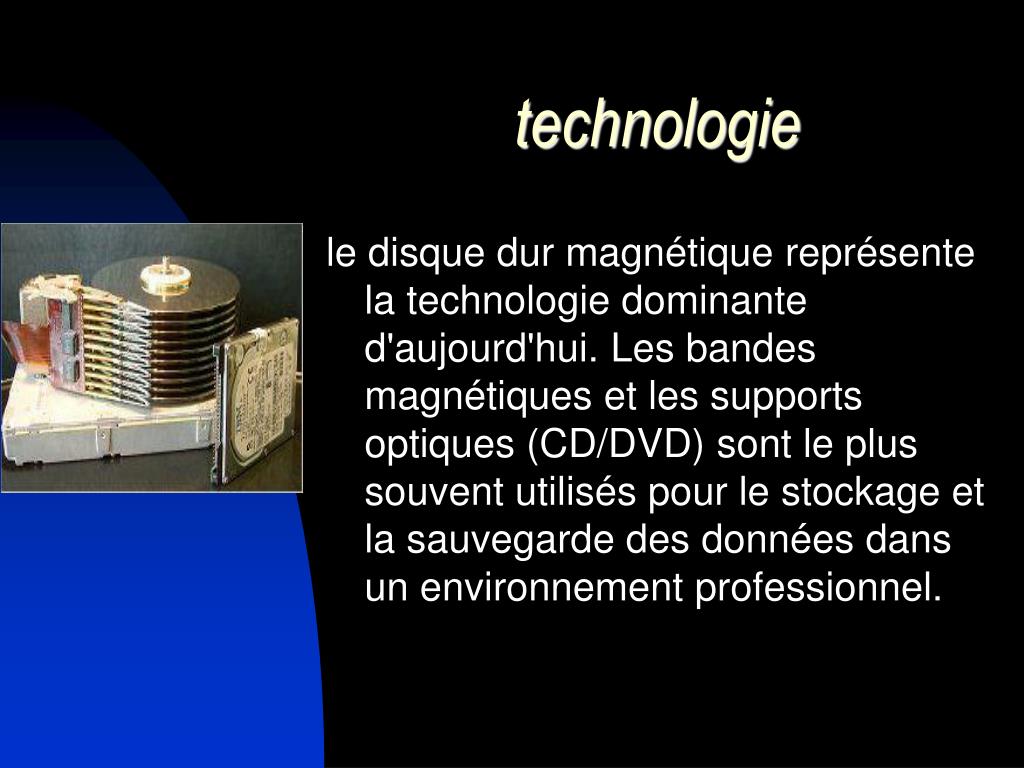 technologie

le disque dur magnétique représente la technologie dominante d'aujourd'hui. Les bandes magnétiques et les supports optiques (CD/DVD) sont le plus souvent utilisés pour le stockage et la sauvegarde des données dans un environnement professionnel.